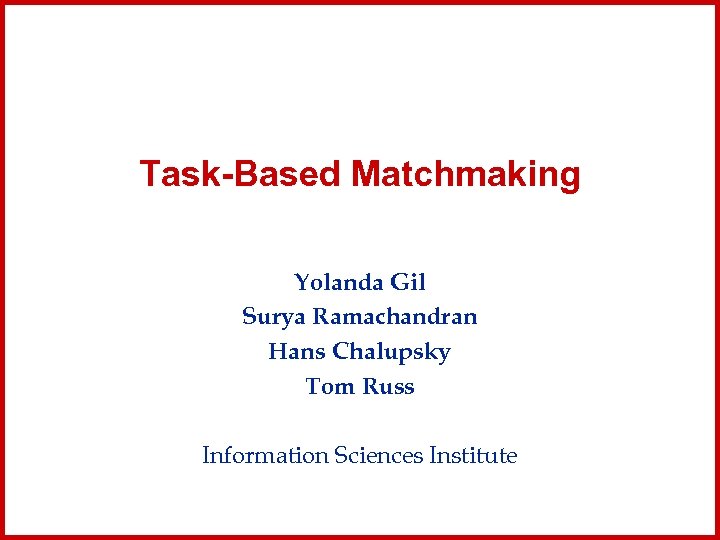 Task-Based Matchmaking

Yolanda Gil
Surya Ramachandran
Hans Chalupsky
Tom Russ

Information Sciences Institute